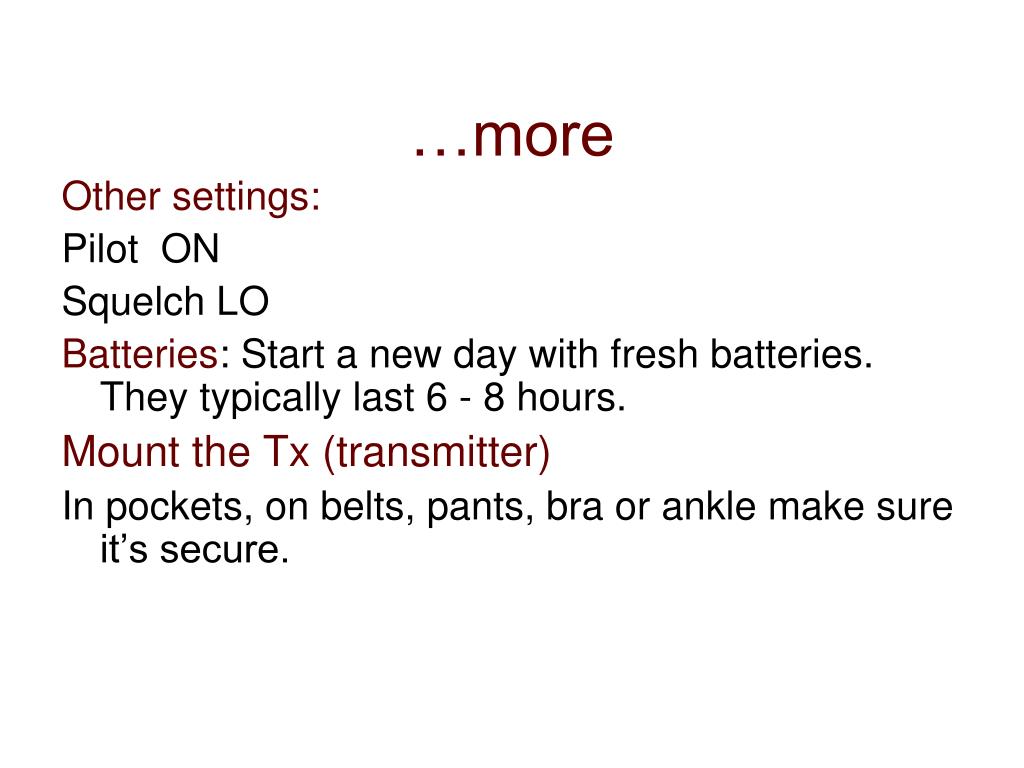 …more

Other settings:

Pilot ON

Squelch LO

Batteries: Start a new day with fresh batteries. They typically last 6 - 8 hours.

Mount the Tx (transmitter)

In pockets, on belts, pants, bra or ankle make sure it’s secure.